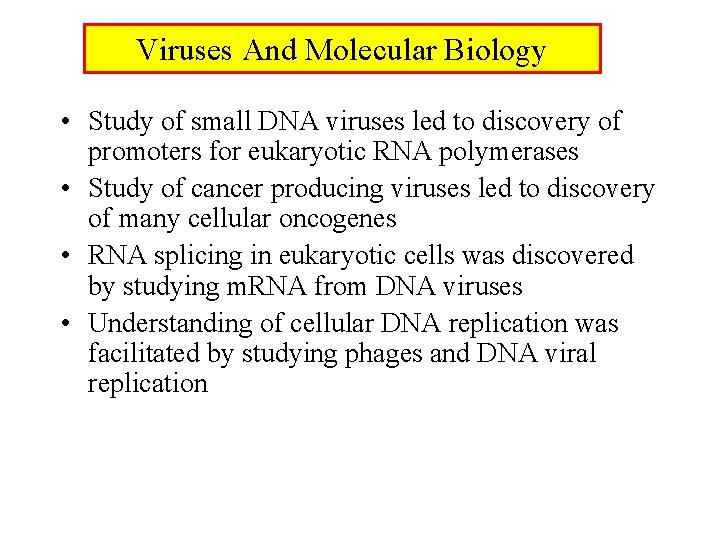 Viruses And Molecular Biology

• Study of small DNA viruses led to discovery of promoters for eukaryotic RNA polymerases

• Study of cancer producing viruses led to discovery of many cellular oncogenes

• RNA splicing in eukaryotic cells was discovered by studying mRNA from DNA viruses

• Understanding of cellular DNA replication was facilitated by studying phages and DNA viral replication